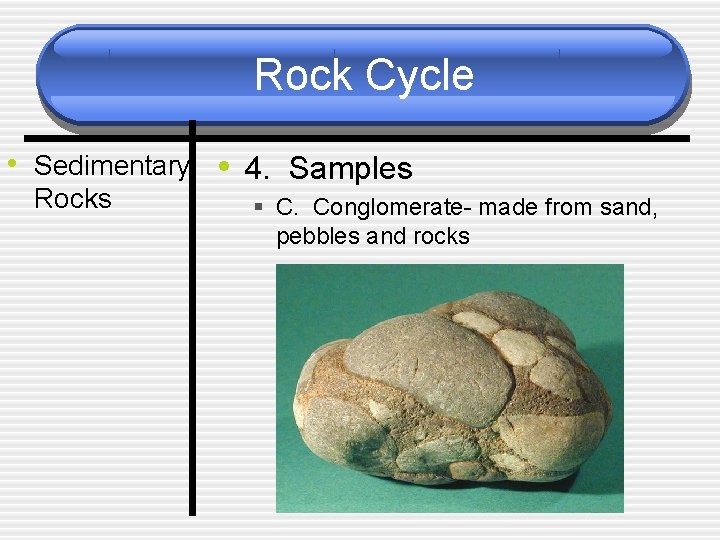 Rock Cycle

• Sedimentary Rocks

• 4. Samples

▪ C. Conglomerate- made from sand, pebbles and rocks